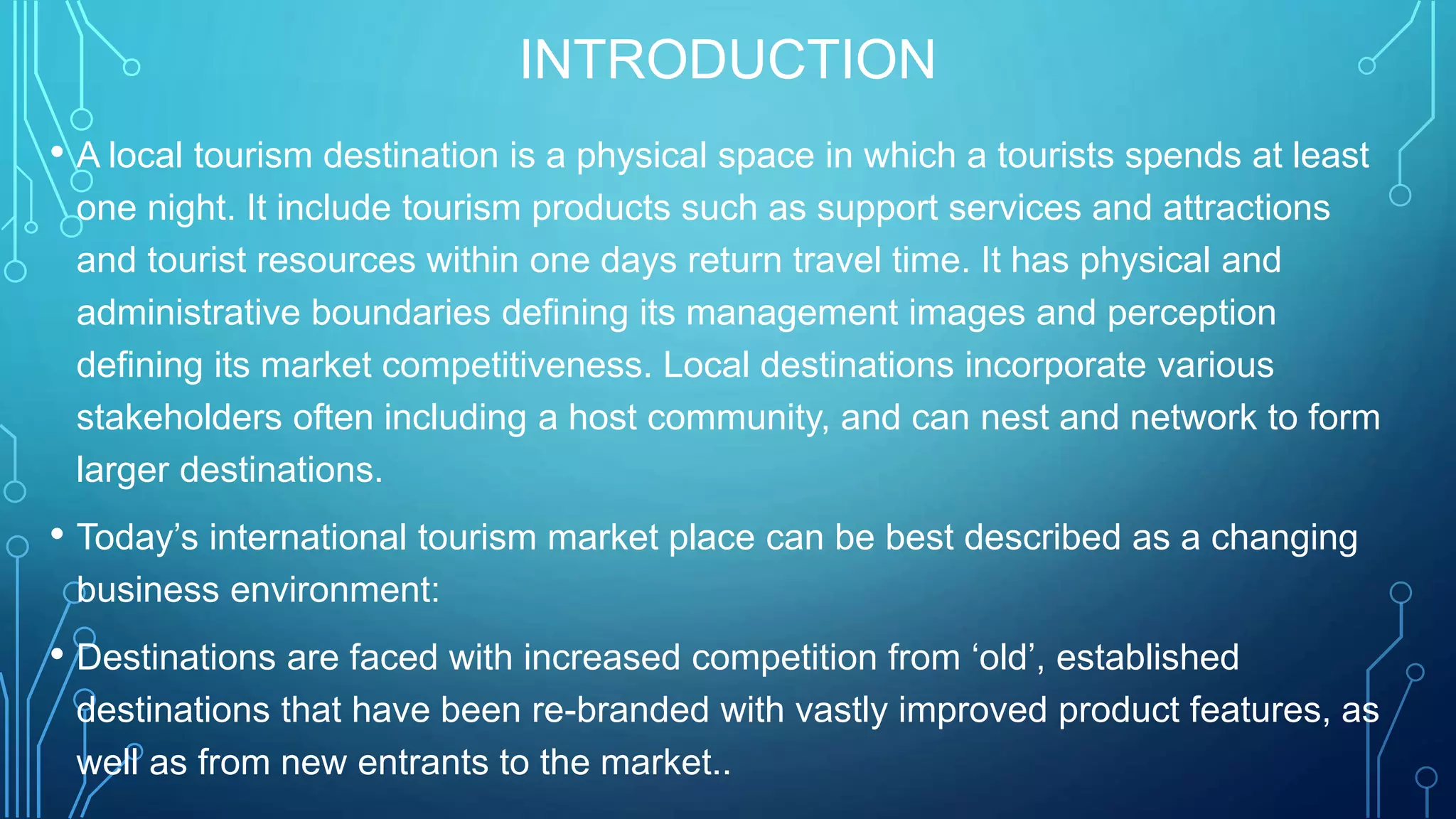 INTRODUCTION

• A local tourism destination is a physical space in which a tourists spends at least one night. It include tourism products such as support services and attractions and tourist resources within one days return travel time. It has physical and administrative boundaries defining its management images and perception defining its market competitiveness. Local destinations incorporate various stakeholders often including a host community, and can nest and network to form larger destinations.

• Today’s international tourism market place can be best described as a changing business environment:

• Destinations are faced with increased competition from ‘old’, established destinations that have been re-branded with vastly improved product features, as well as from new entrants to the market..